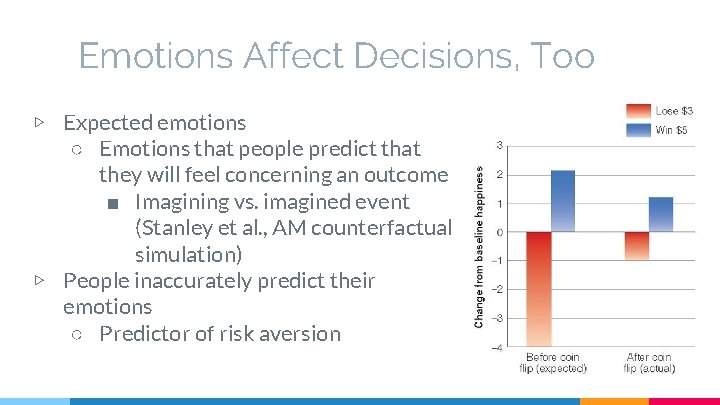 Emotions Affect Decisions, Too

▷ Expected emotions
○ Emotions that people predict that they will feel concerning an outcome
■ Imagining vs. imagined event (Stanley et al., AM counterfactual simulation)
▷ People inaccurately predict their emotions
○ Predictor of risk aversion

Lose $3
Win $5

Change from baseline happiness
3
2
1
0
−1
−2
−3
−4
Before coin flip (expected)
After coin flip (actual)